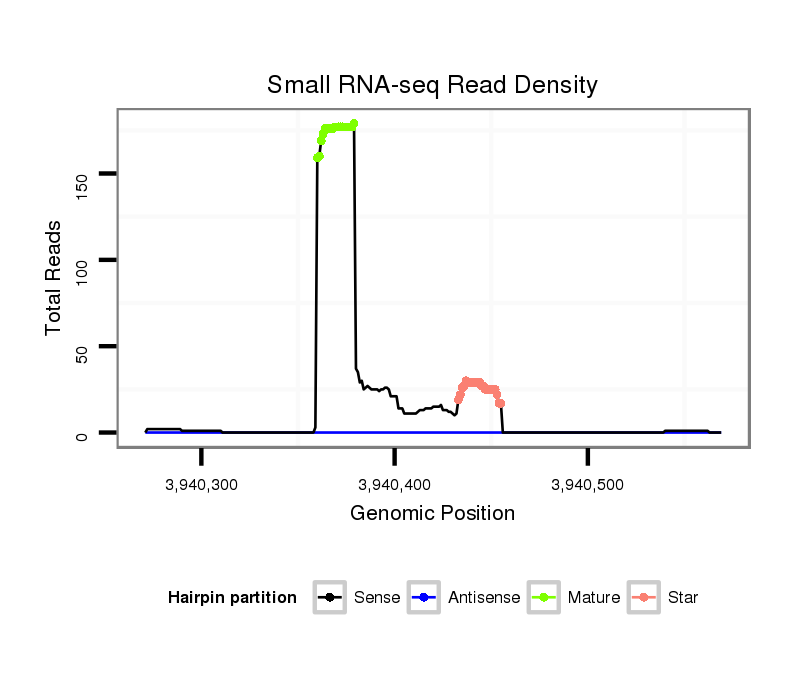 Small RNA-seq Read Density

Total Reads

150
100
50
0

3,940,300
3,940,400
3,940,500

Genomic Position

Hairpin partition
Sense
Antisense
Mature
Star